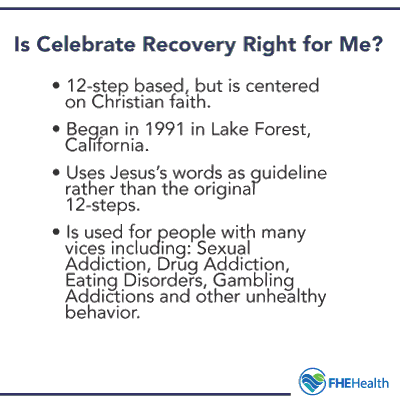 Is Celebrate Recovery Right for Me?

• 12-step based, but is centered on Christian faith.

• Began in 1991 in Lake Forest, California.

• Uses Jesus's words as guideline rather than the original 12-steps.

• Is used for people with many vices including: Sexual Addiction, Drug Addiction, Eating Disorders, Gambling Addictions and other unhealthy behavior.

FHEHealth